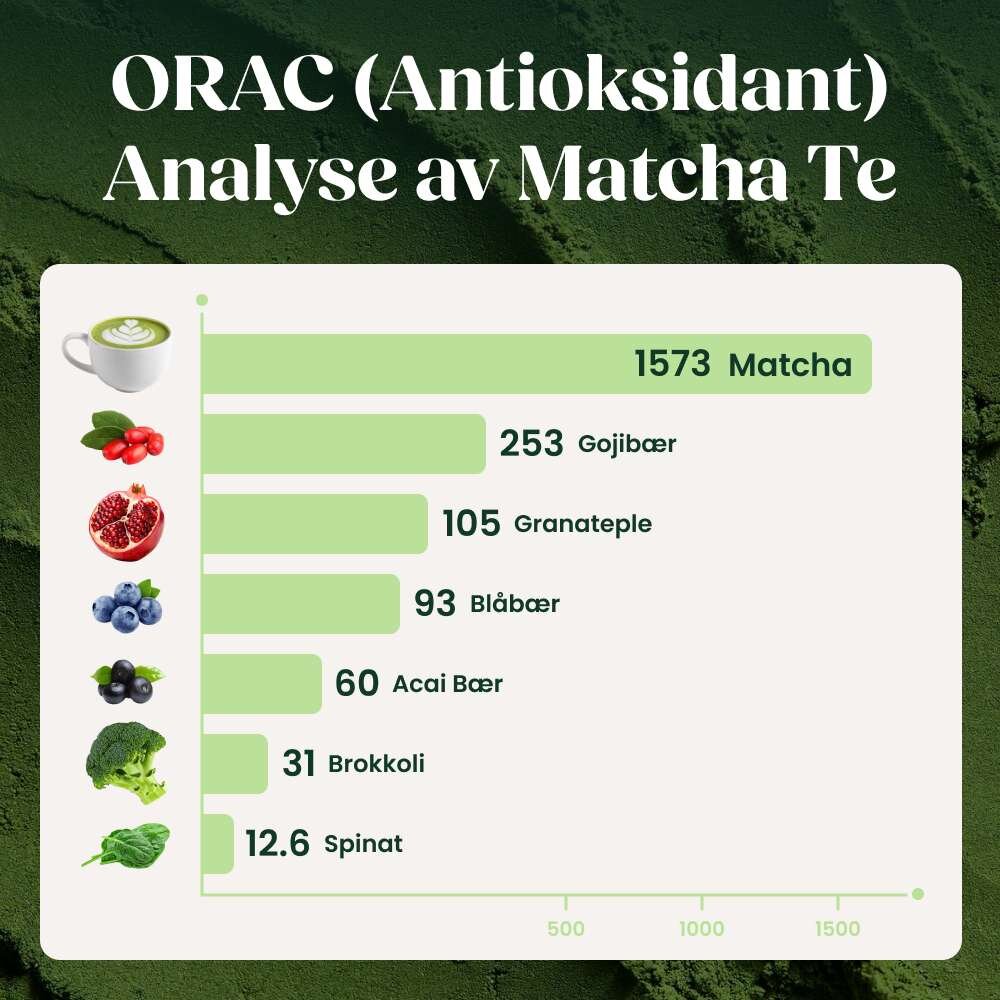 ORAC (Antioksidant) Analyse av Matcha Te

1573 Matcha
253 Gojibær
105 Granateple
93 Blåbær
60 Acai Bær
31 Brokkoli
12.6 Spinat

500
1000
1500